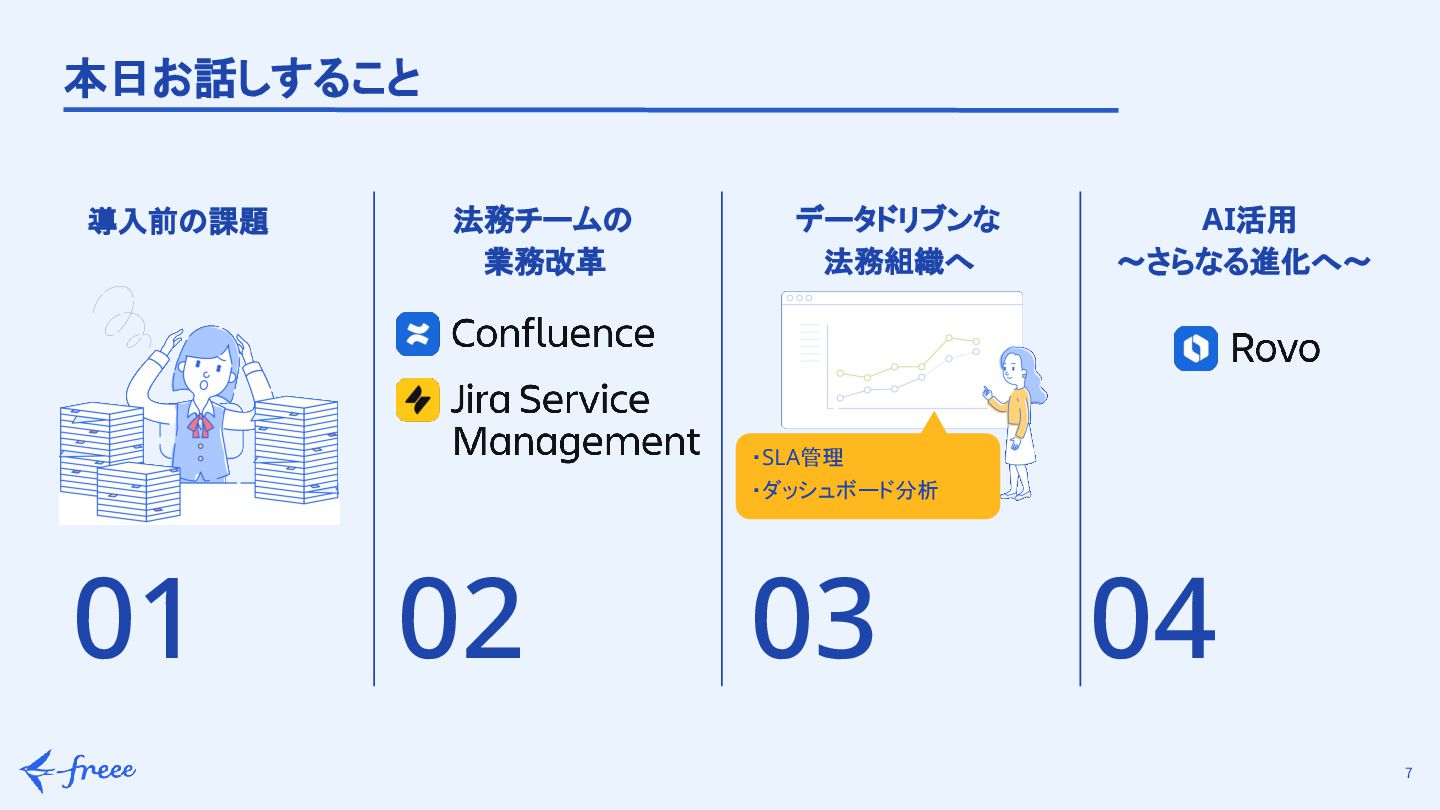 本日お話しすること

導入前の課題

01

法務チームの
業務改革

Confluence

Jira Service Management

02

データドリブンな
法務組織へ

・SLA管理
・ダッシュボード分析

03

AI活用
〜さらなる進化へ〜

Rovo

04

freee

7